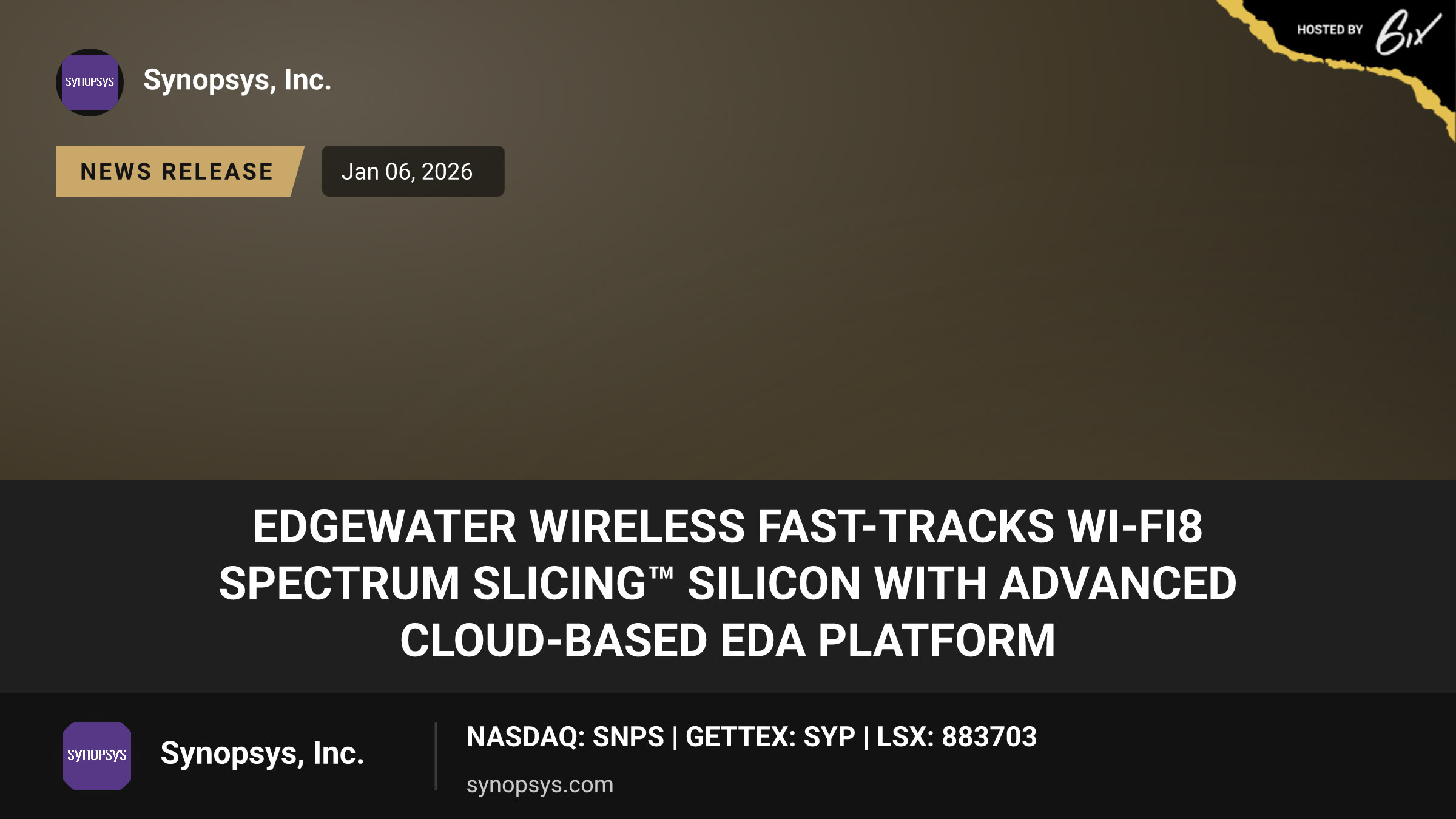 HOSTED BY 6ix

SYNOPSYS

Synopsys, Inc.

NEWS RELEASE

Jan 06, 2026

EDGEWATER WIRELESS FAST-TRACKS WI-FI8 SPECTRUM SLICING™ SILICON WITH ADVANCED CLOUD-BASED EDA PLATFORM

SYNOPSYS

Synopsys, Inc.

NASDAQ: SNPS | GETTEX: SYP | LSX: 883703

synopsys.com